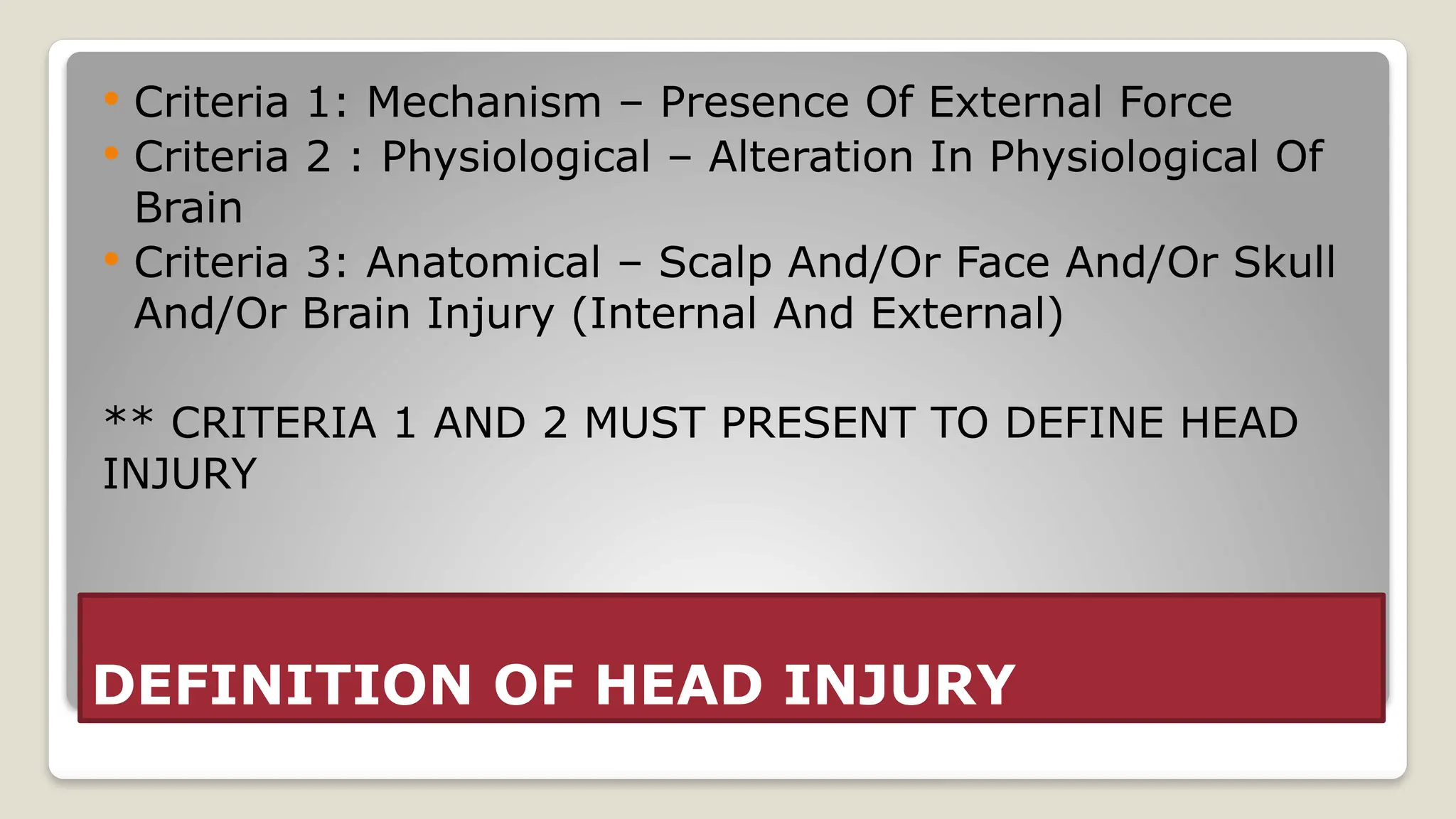 • Criteria 1: Mechanism – Presence Of External Force
• Criteria 2 : Physiological – Alteration In Physiological Of Brain
• Criteria 3: Anatomical – Scalp And/Or Face And/Or Skull And/Or Brain Injury (Internal And External)

** CRITERIA 1 AND 2 MUST PRESENT TO DEFINE HEAD INJURY

DEFINITION OF HEAD INJURY